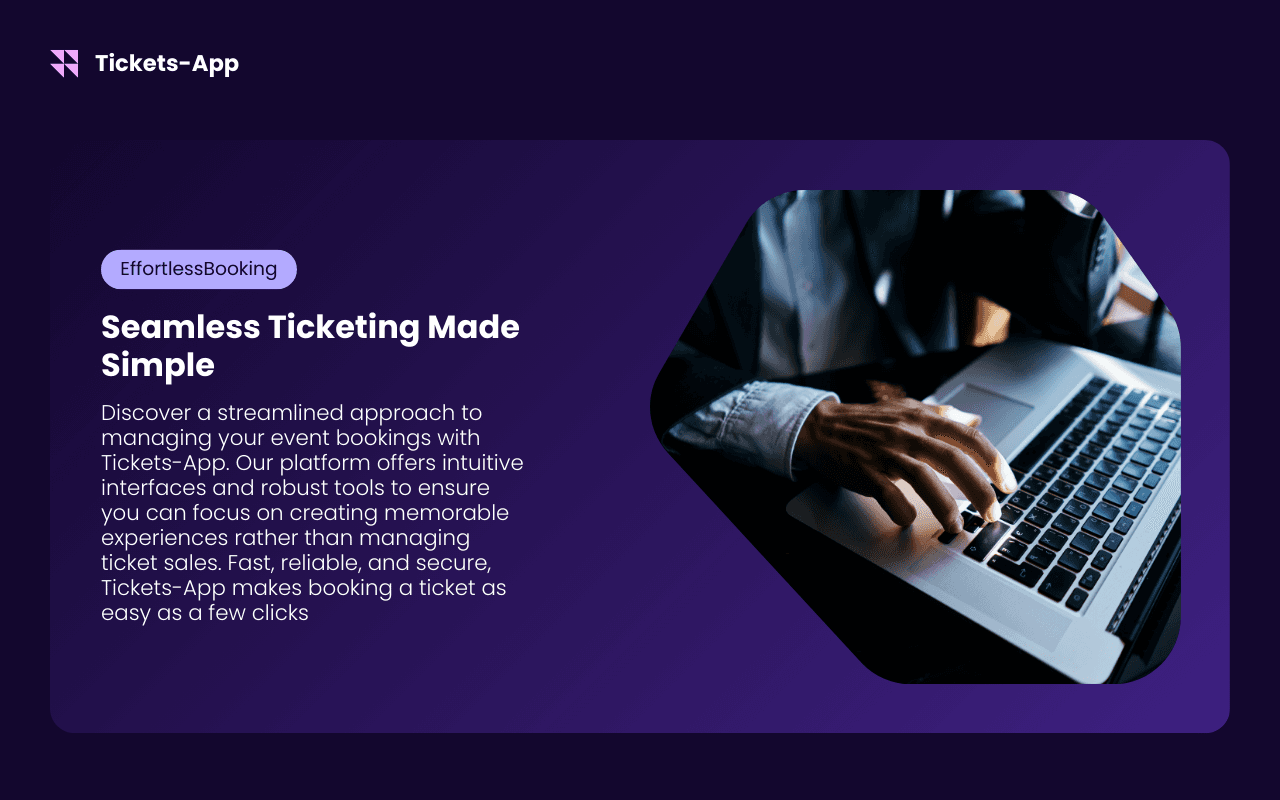 Tickets-App

EffortlessBooking

Seamless Ticketing Made Simple

Discover a streamlined approach to managing your event bookings with Tickets-App. Our platform offers intuitive interfaces and robust tools to ensure you can focus on creating memorable experiences rather than managing ticket sales. Fast, reliable, and secure, Tickets-App makes booking a ticket as easy as a few clicks